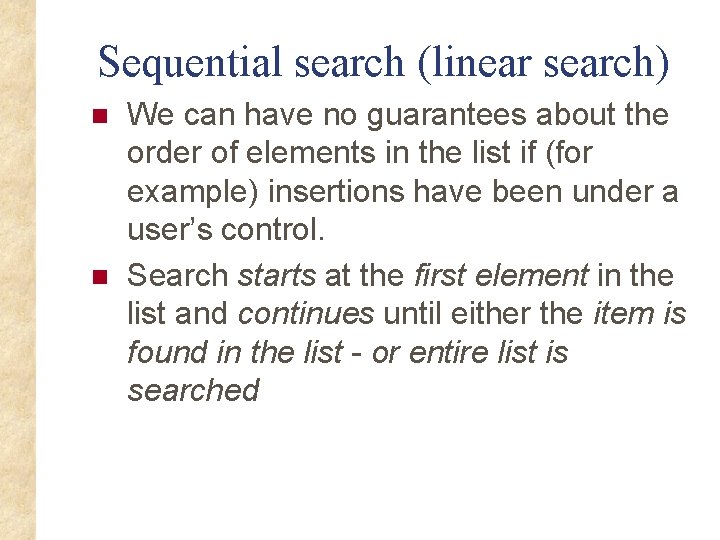 Sequential search (linear search)

• We can have no guarantees about the order of elements in the list if (for example) insertions have been under a user's control.

• Search starts at the first element in the list and continues until either the item is found in the list - or entire list is searched